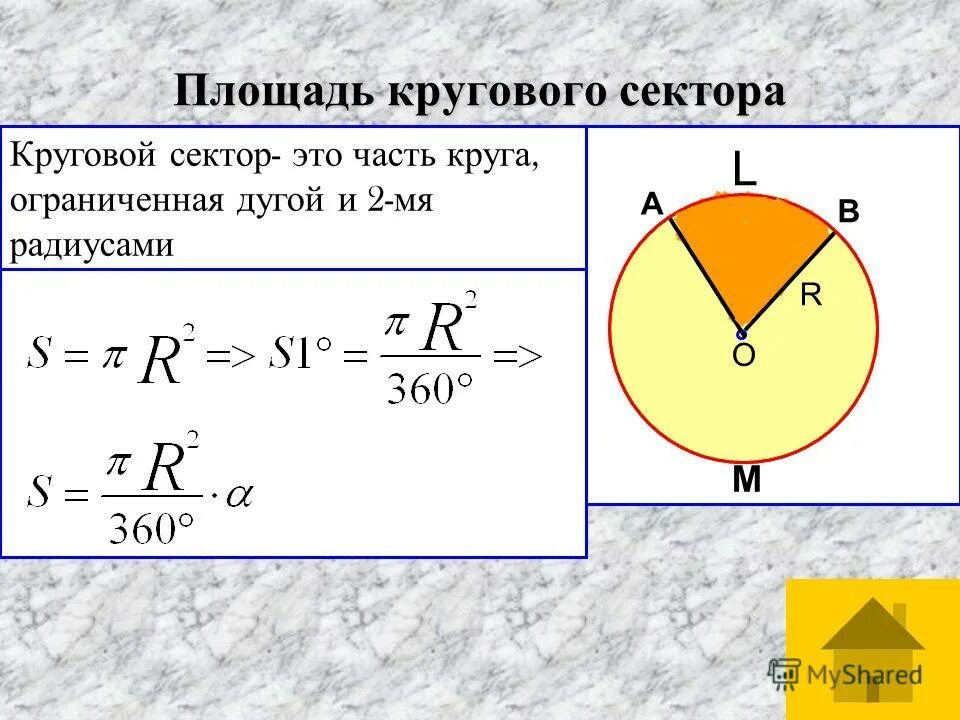 Площадь кругового сектора

Круговой сектор- это часть круга, ограниченная дугой и 2-мя радиусами

$S = \pi R^2 => S1° = \frac{\pi R^2}{360°} =>$

$S = \frac{\pi R^2}{360°} \cdot \alpha$

L

A

B

R

O

M

MyShared